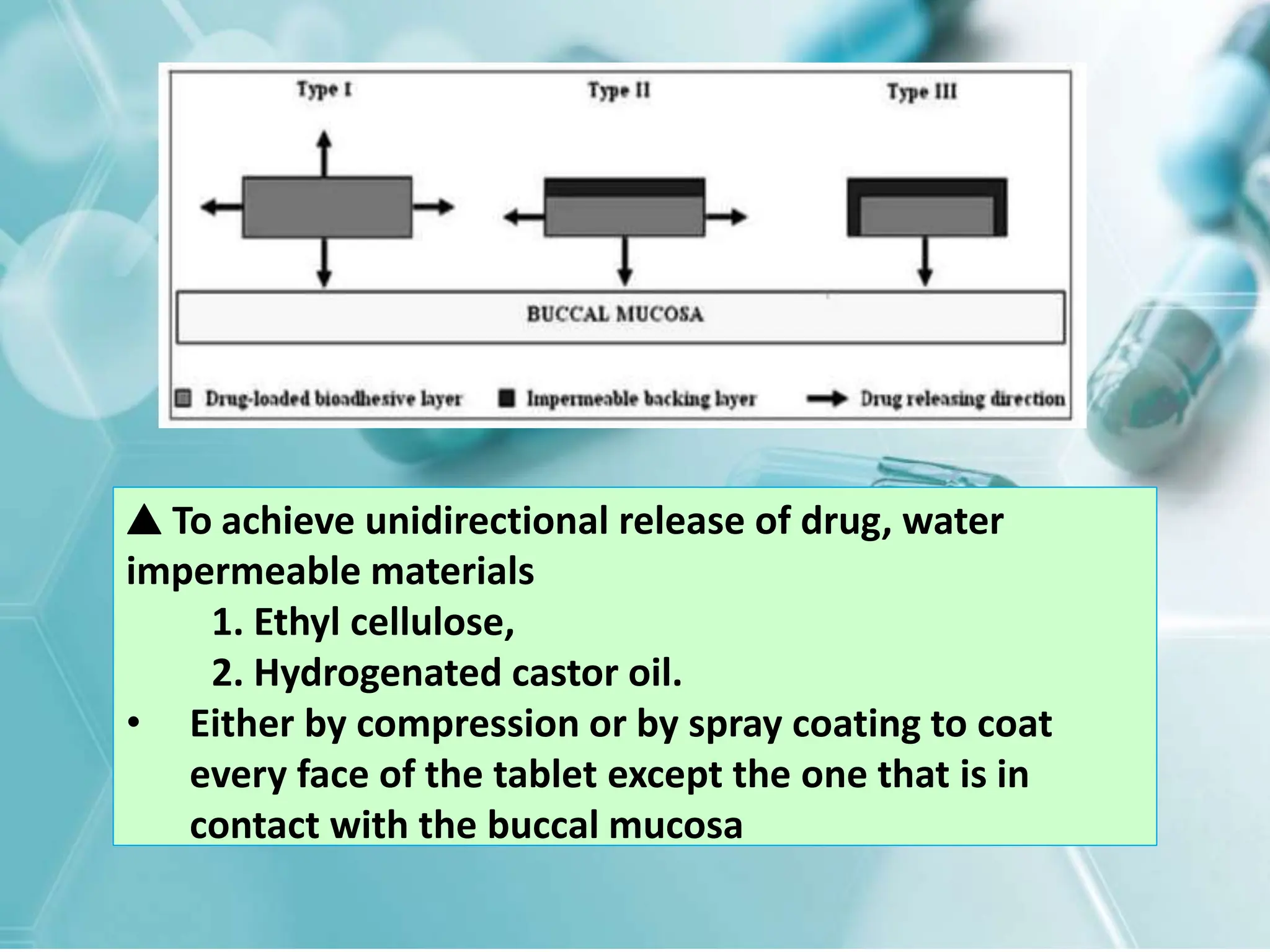 Type I

Type II

Type III

BUCCAL MUCOSA

Drug-loaded bioadhesive layer

Impermeable backing layer

Drug releasing direction

▲ To achieve unidirectional release of drug, water impermeable materials

1. Ethyl cellulose,

2. Hydrogenated castor oil.

• Either by compression or by spray coating to coat every face of the tablet except the one that is in contact with the buccal mucosa